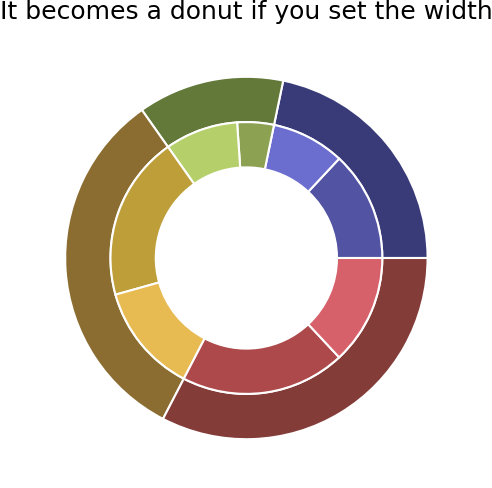 It becomes a donut if you set the width